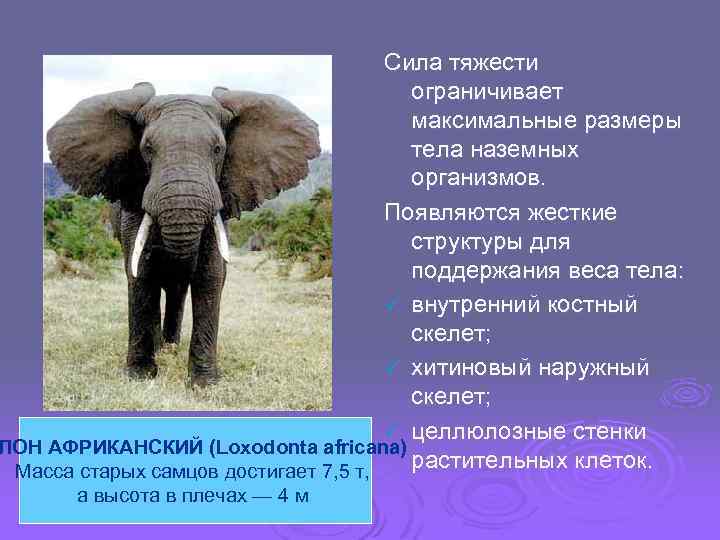 Сила тяжести ограничивает максимальные размеры тела наземных организмов.

Появляются жесткие структуры для поддержания веса тела:

✓ внутренний костный скелет;

✓ хитиновый наружный скелет;

✓ целлюлозные стенки растительных клеток.

ЛОН АФРИКАНСКИЙ (Loxodonta africana)
Масса старых самцов достигает 7,5 т,
а высота в плечах — 4 м